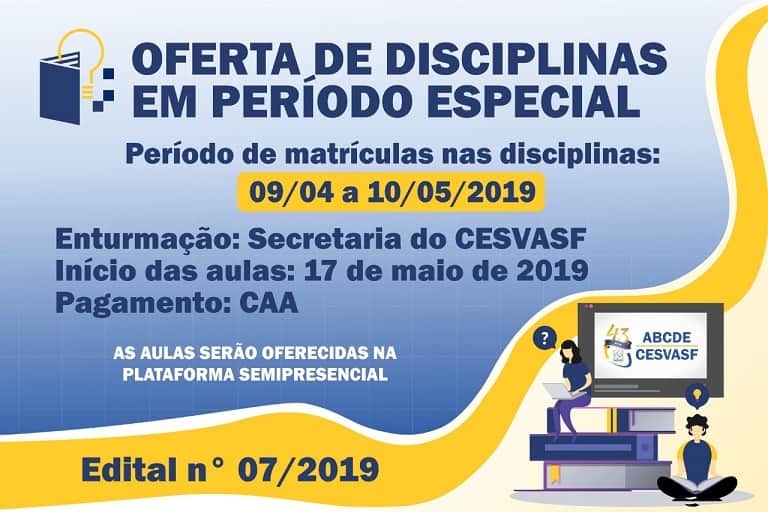 OFERTA DE DISCIPLINAS EM PERÍODO ESPECIAL

Período de matrículas nas disciplinas:
09/04 a 10/05/2019

Enturmação: Secretaria do CESVASF
Início das aulas: 17 de maio de 2019
Pagamento: CAA

AS AULAS SERÃO OFERECIDAS NA PLATAFORMA SEMIPRESENCIAL

?

43

ABCDE
CESVASF

Edital n° 07/2019